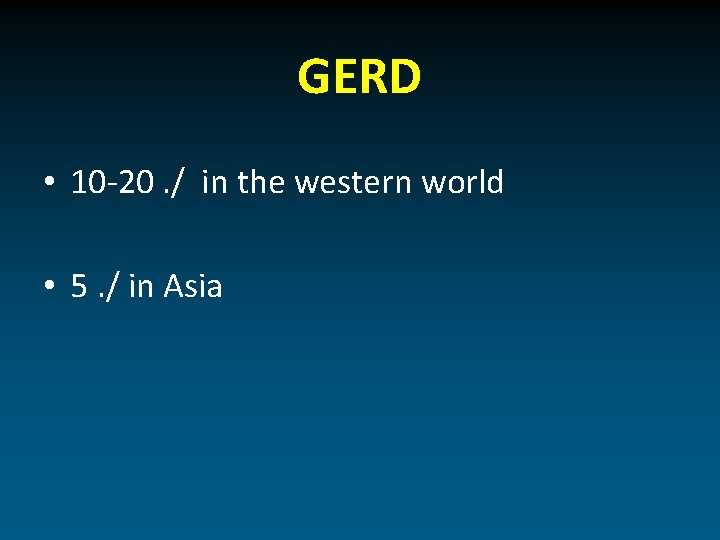 GERD

• 10-20 ./ in the western world

• 5 ./ in Asia